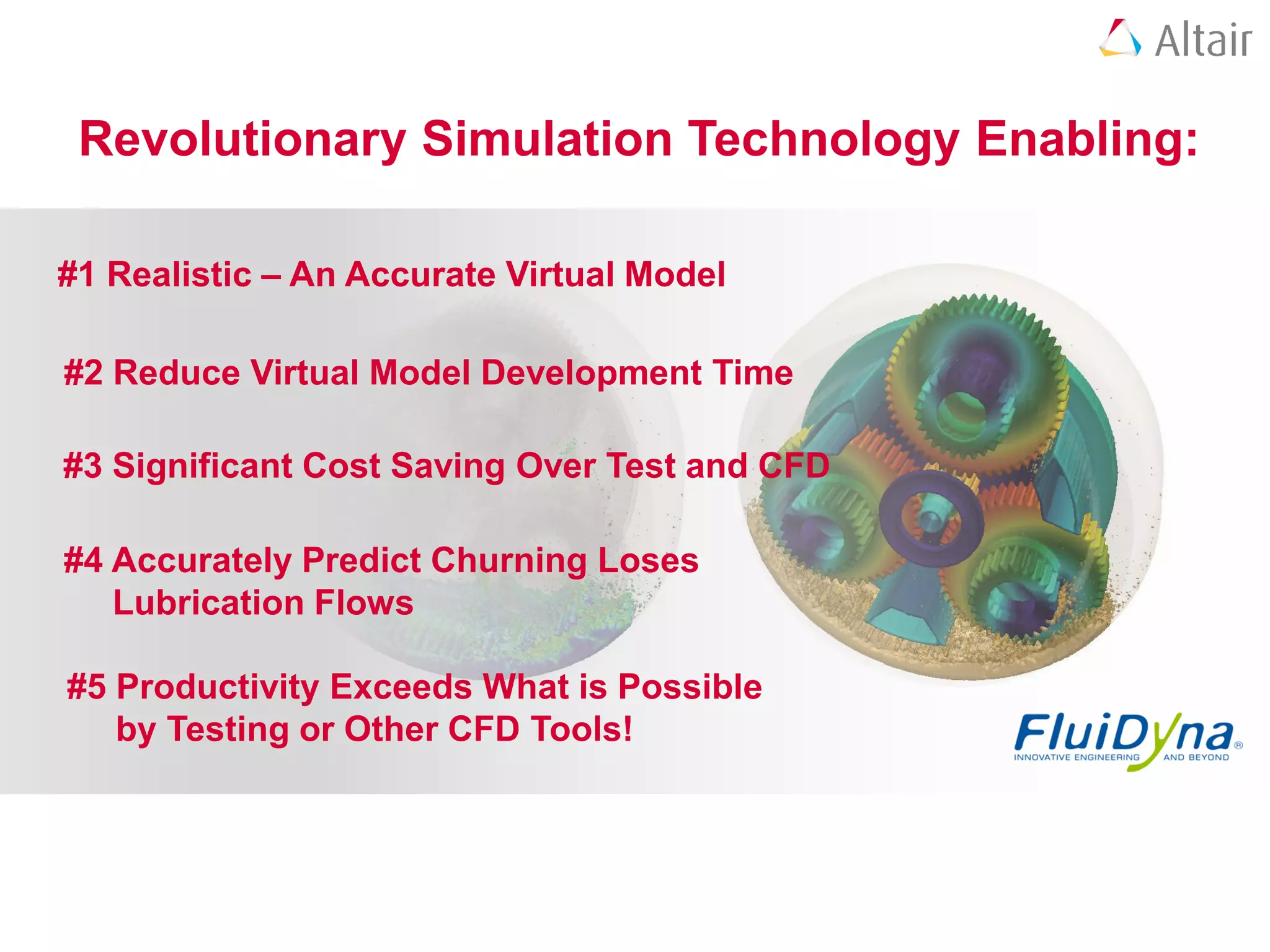 Altair

Revolutionary Simulation Technology Enabling:

#1 Realistic – An Accurate Virtual Model

#2 Reduce Virtual Model Development Time

#3 Significant Cost Saving Over Test and CFD

#4 Accurately Predict Churning Loses Lubrication Flows

#5 Productivity Exceeds What is Possible by Testing or Other CFD Tools!

FluiDyna®
INNOVATIVE ENGINEERING AND BEYOND